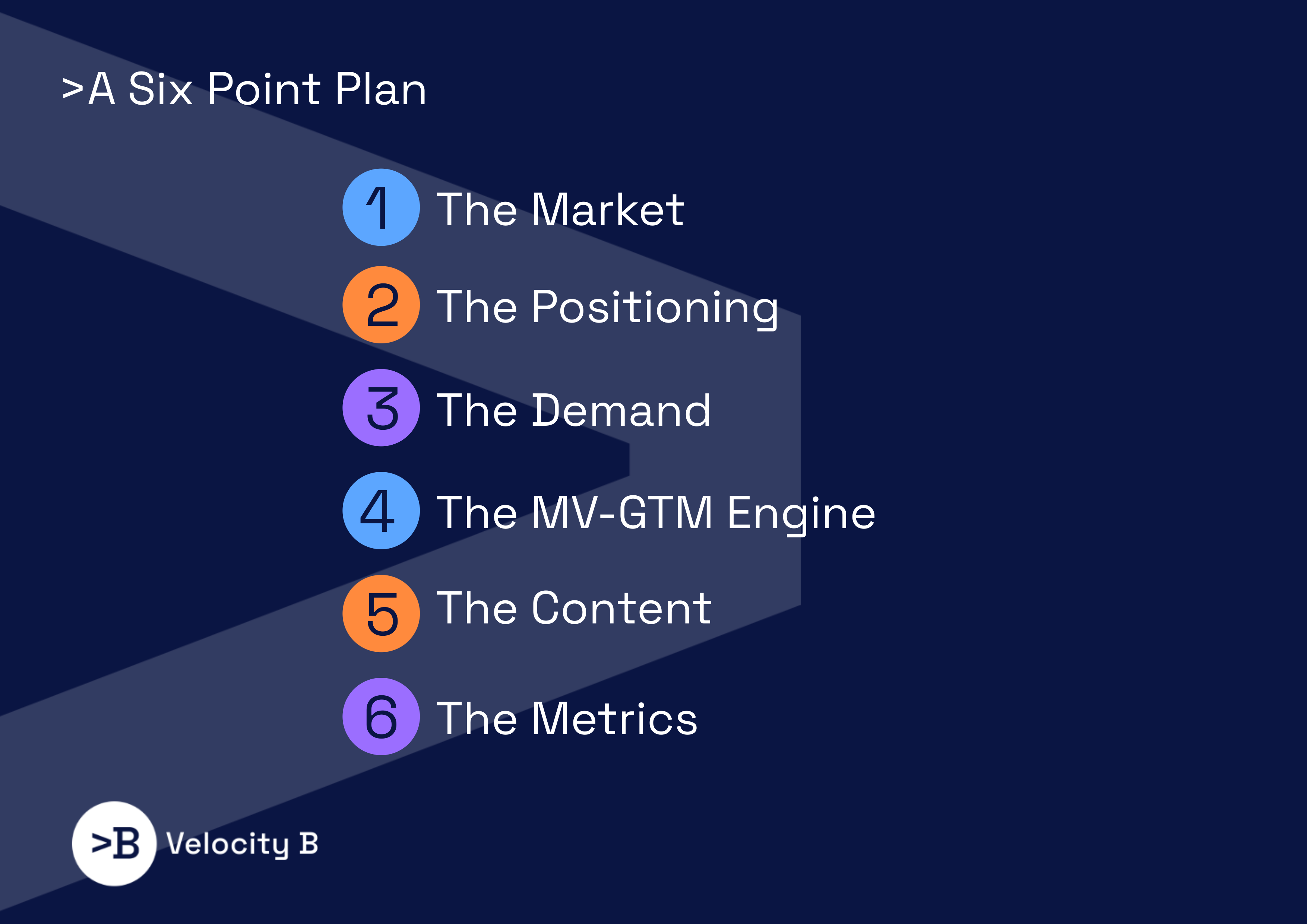 >A Six Point Plan

1 The Market

2 The Positioning

3 The Demand

4 The MV-GTM Engine

5 The Content

6 The Metrics

>B Velocity B